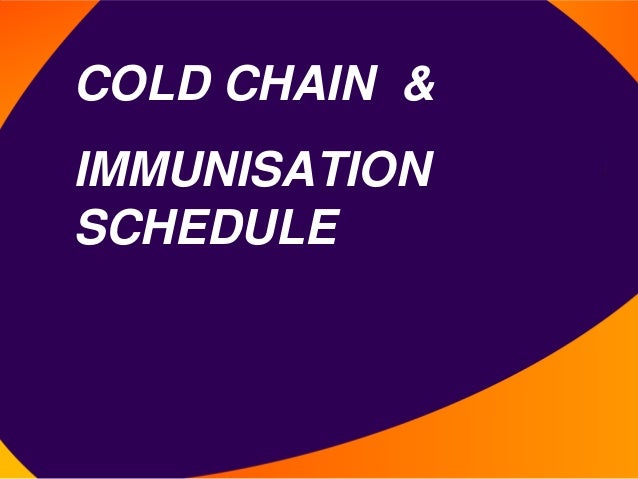 COLD CHAIN &

IMMUNISATION SCHEDULE